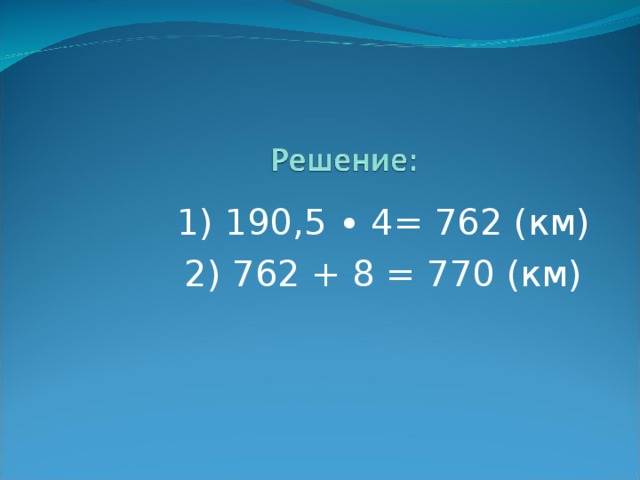 Решение:

1) $190,5 \cdot 4 = 762$ (км)

2) $762 + 8 = 770$ (км)